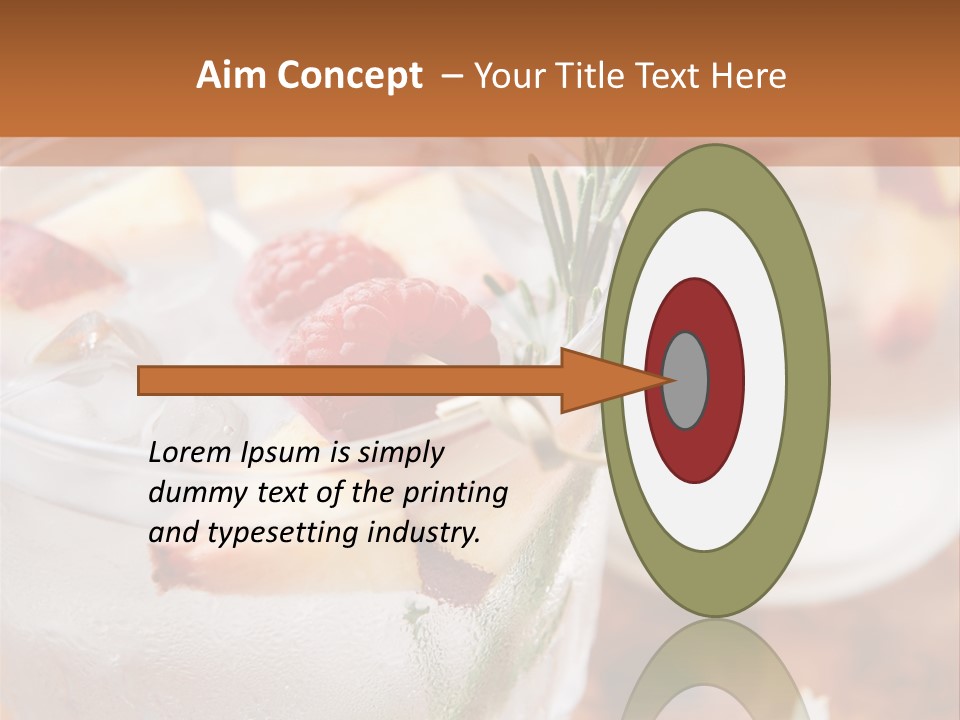 Aim Concept – Your Title Text Here

Lorem Ipsum is simply dummy text of the printing and typesetting industry.